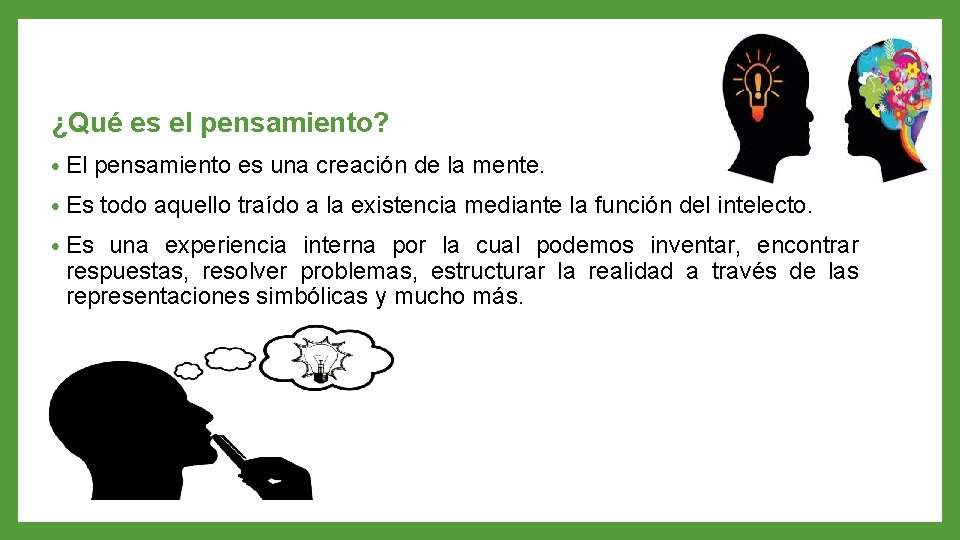 ¿Qué es el pensamiento?

• El pensamiento es una creación de la mente.

• Es todo aquello traído a la existencia mediante la función del intelecto.

• Es una experiencia interna por la cual podemos inventar, encontrar respuestas, resolver problemas, estructurar la realidad a través de las representaciones simbólicas y mucho más.